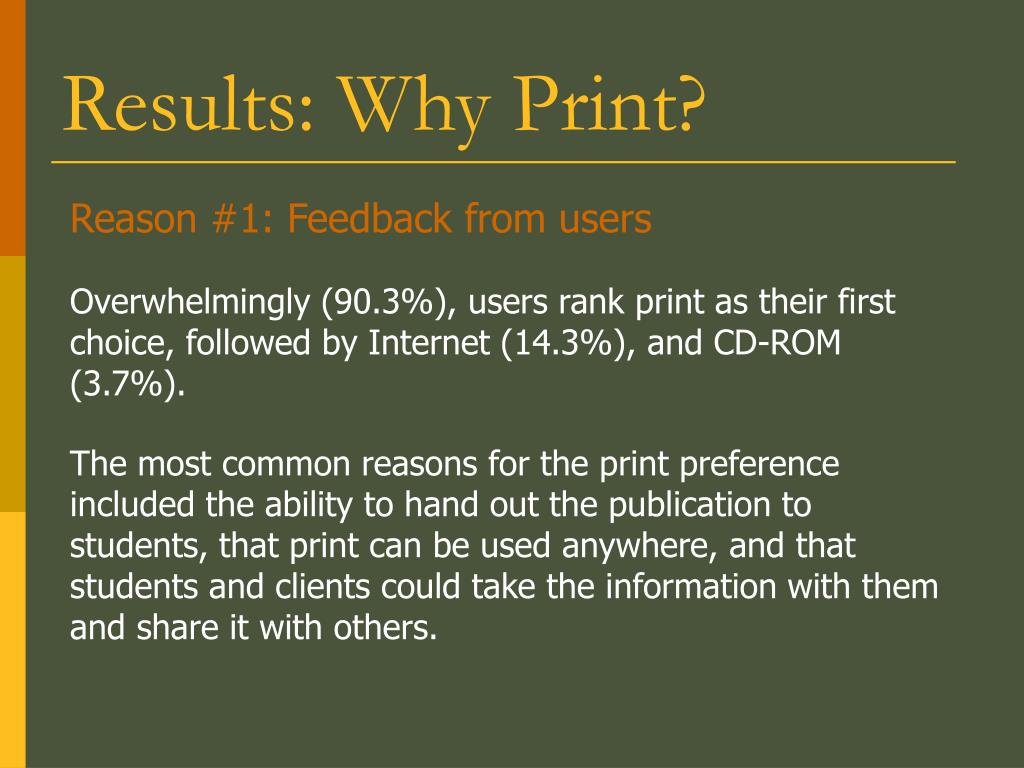 Results: Why Print?

Reason #1: Feedback from users

Overwhelmingly (90.3%), users rank print as their first choice, followed by Internet (14.3%), and CD-ROM (3.7%).

The most common reasons for the print preference included the ability to hand out the publication to students, that print can be used anywhere, and that students and clients could take the information with them and share it with others.